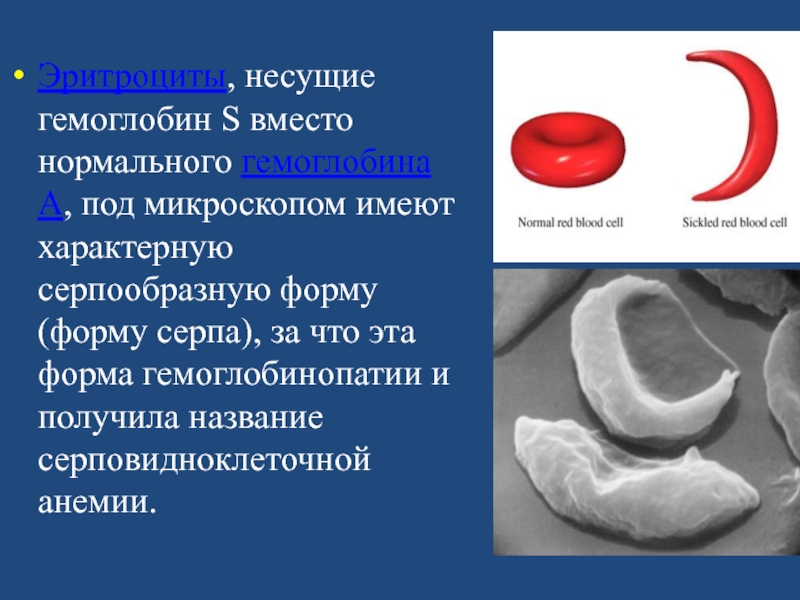 • Эритроциты, несущие гемоглобин S вместо нормального гемоглобина A, под микроскопом имеют характерную серпообразную форму (форму серпа), за что эта форма гемоглобинопатии и получила название серповидноклеточной анемии.

Normal red blood cell

Sickled red blood cell